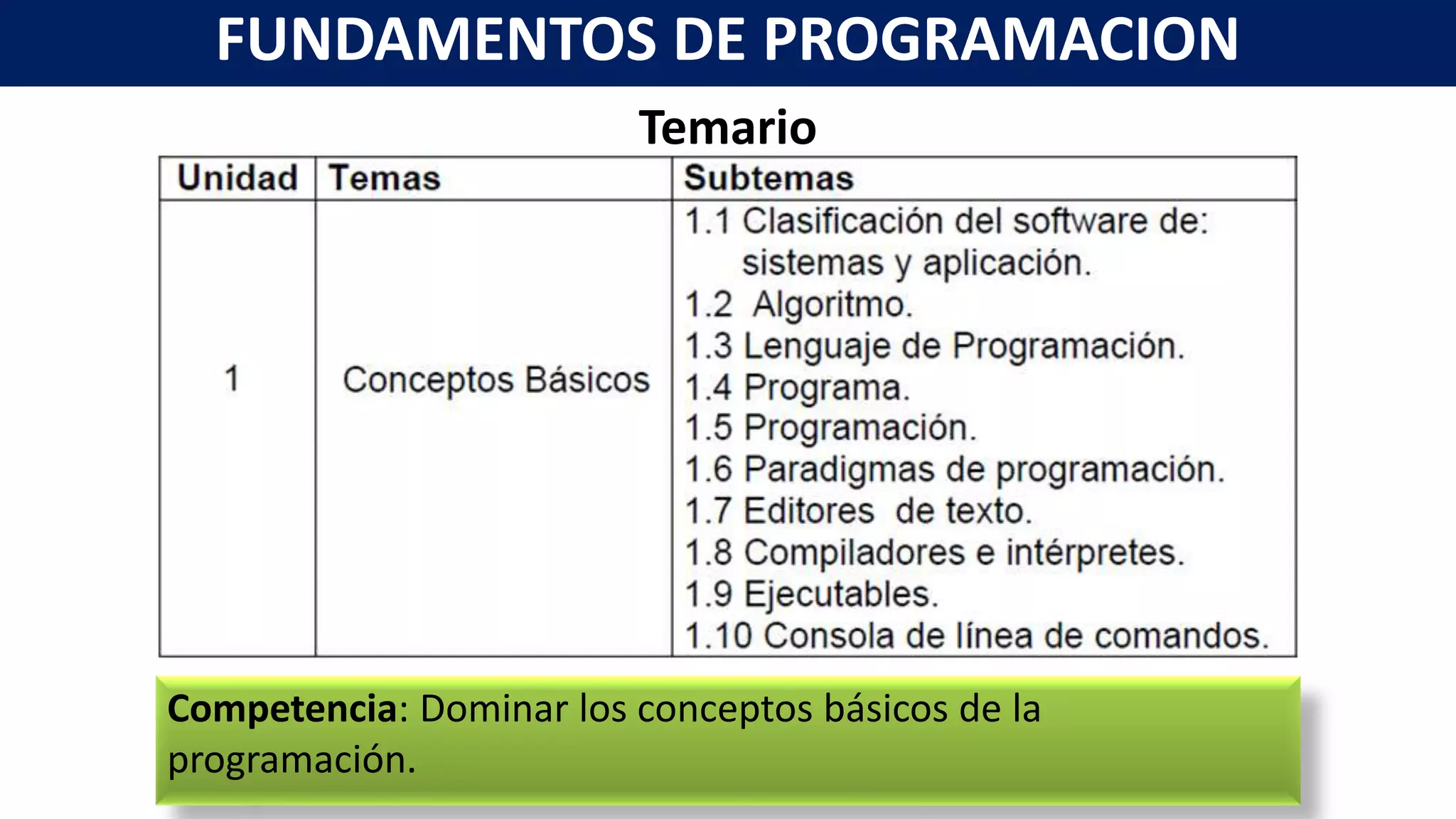 FUNDAMENTOS DE PROGRAMACION

Temario

| Unidad | Temas | Subtemas |
|---|---|---|
| 1 | Conceptos Básicos | 1.1 Clasificación del software de: sistemas y aplicación.<br>1.2 Algoritmo.<br>1.3 Lenguaje de Programación.<br>1.4 Programa.<br>1.5 Programación.<br>1.6 Paradigmas de programación.<br>1.7 Editores de texto.<br>1.8 Compiladores e intérpretes.<br>1.9 Ejecutables.<br>1.10 Consola de línea de comandos. |

Competencia: Dominar los conceptos básicos de la programación.